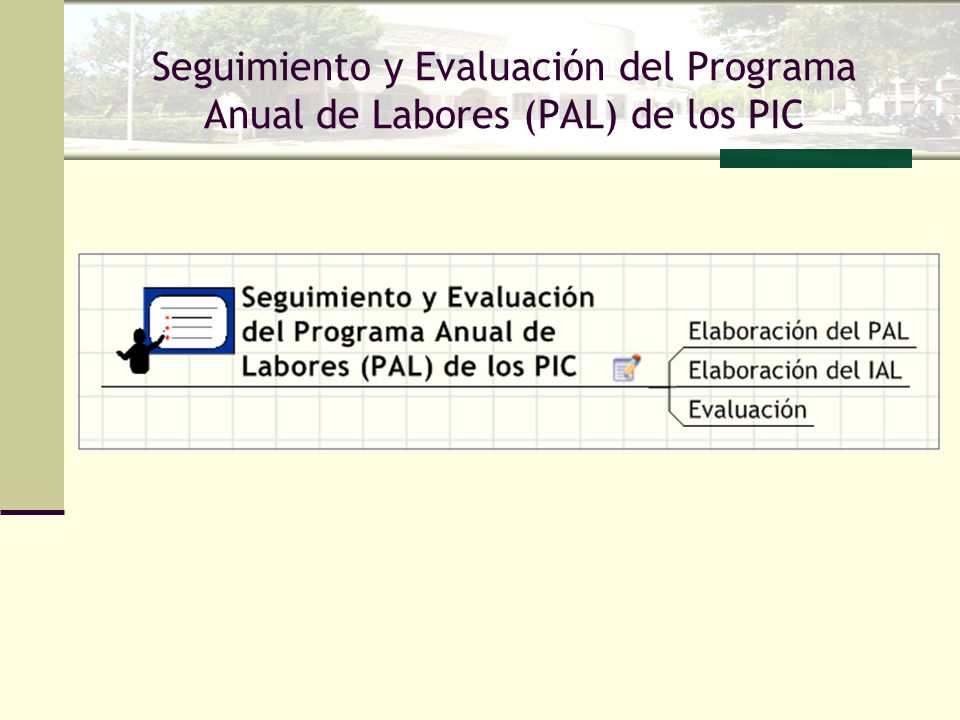 Seguimiento y Evaluación del Programa Anual de Labores (PAL) de los PIC

Seguimiento y Evaluación del Programa Anual de Labores (PAL) de los PIC

Elaboración del PAL

Elaboración del IAL

Evaluación